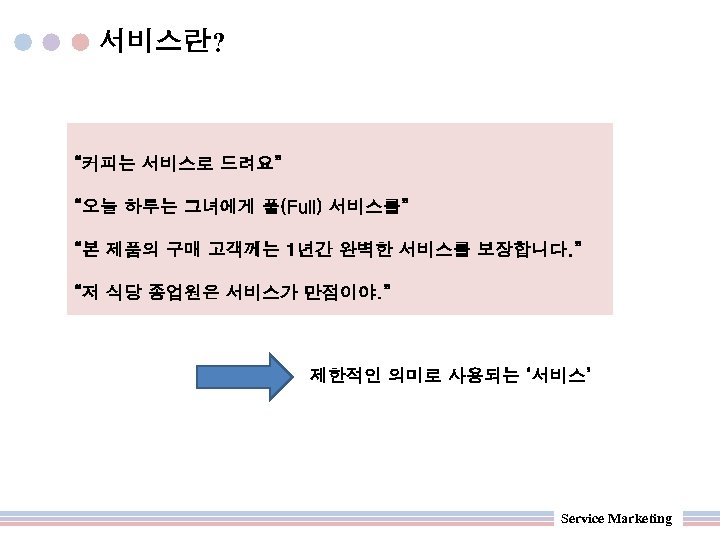 서비스란?

"커피는 서비스로 드려요"

"오늘 하루는 그녀에게 풀(Full) 서비스를"

"본 제품의 구매 고객께는 1년간 완벽한 서비스를 보장합니다."

"저 식당 종업원은 서비스가 만점이야."

제한적인 의미로 사용되는 '서비스'

Service Marketing